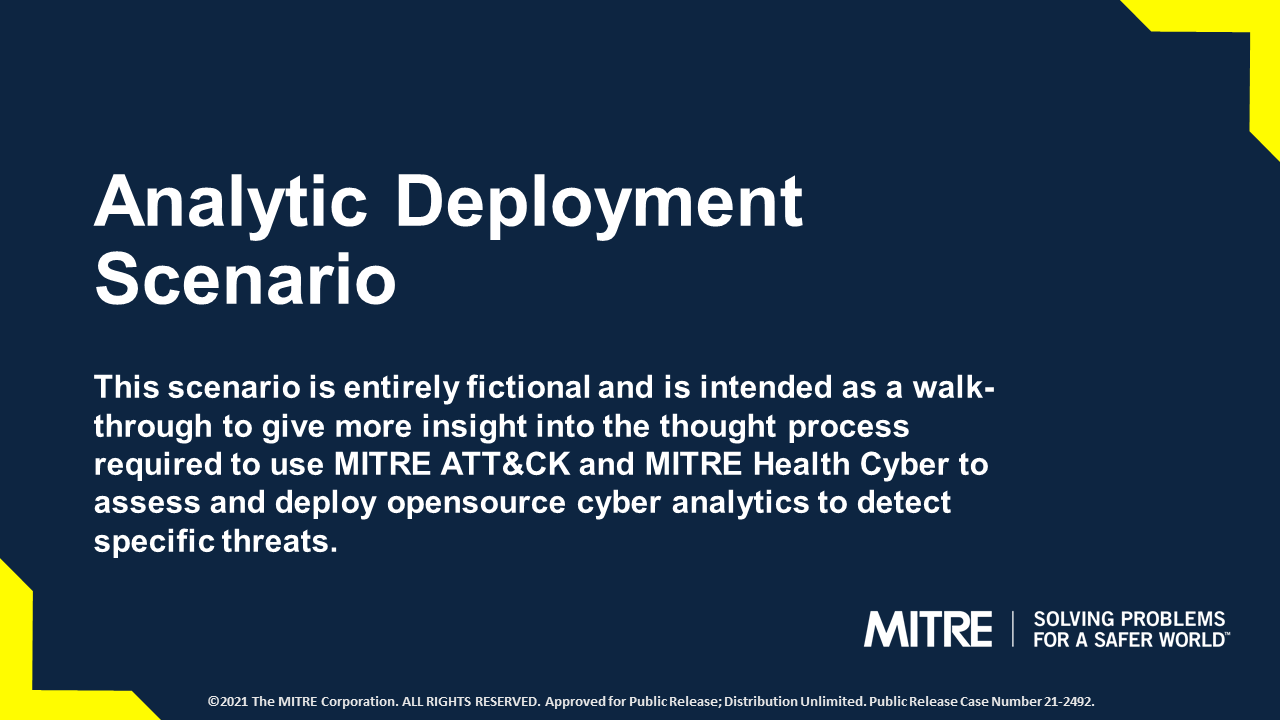 Analytic Deployment Scenario

This scenario is entirely fictional and is intended as a walk-through to give more insight into the thought process required to use MITRE ATT&CK and MITRE Health Cyber to assess and deploy opensource cyber analytics to detect specific threats.

MITRE | SOLVING PROBLEMS FOR A SAFER WORLD™

©2021 The MITRE Corporation. ALL RIGHTS RESERVED. Approved for Public Release; Distribution Unlimited. Public Release Case Number 21-2492.